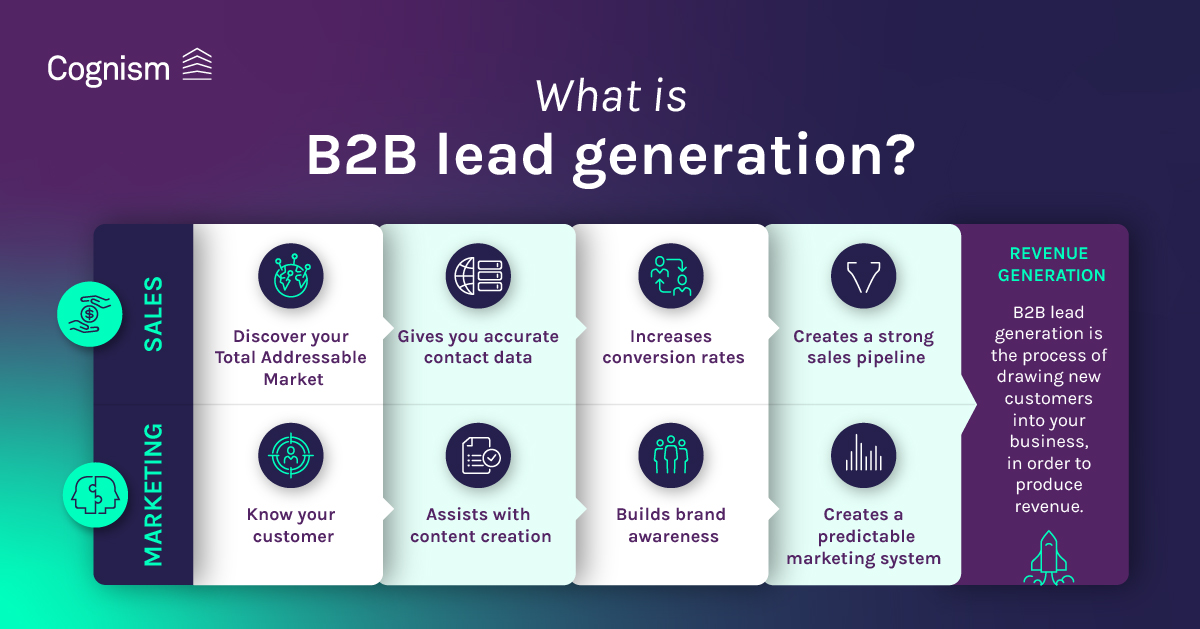 Cognism

What is
B2B lead generation?

SALES

Discover your Total Addressable Market

Gives you accurate contact data

Increases conversion rates

Creates a strong sales pipeline

MARKETING

Know your customer

Assists with content creation

Builds brand awareness

Creates a predictable marketing system

REVENUE GENERATION

B2B lead generation is the process of drawing new customers into your business, in order to produce revenue.